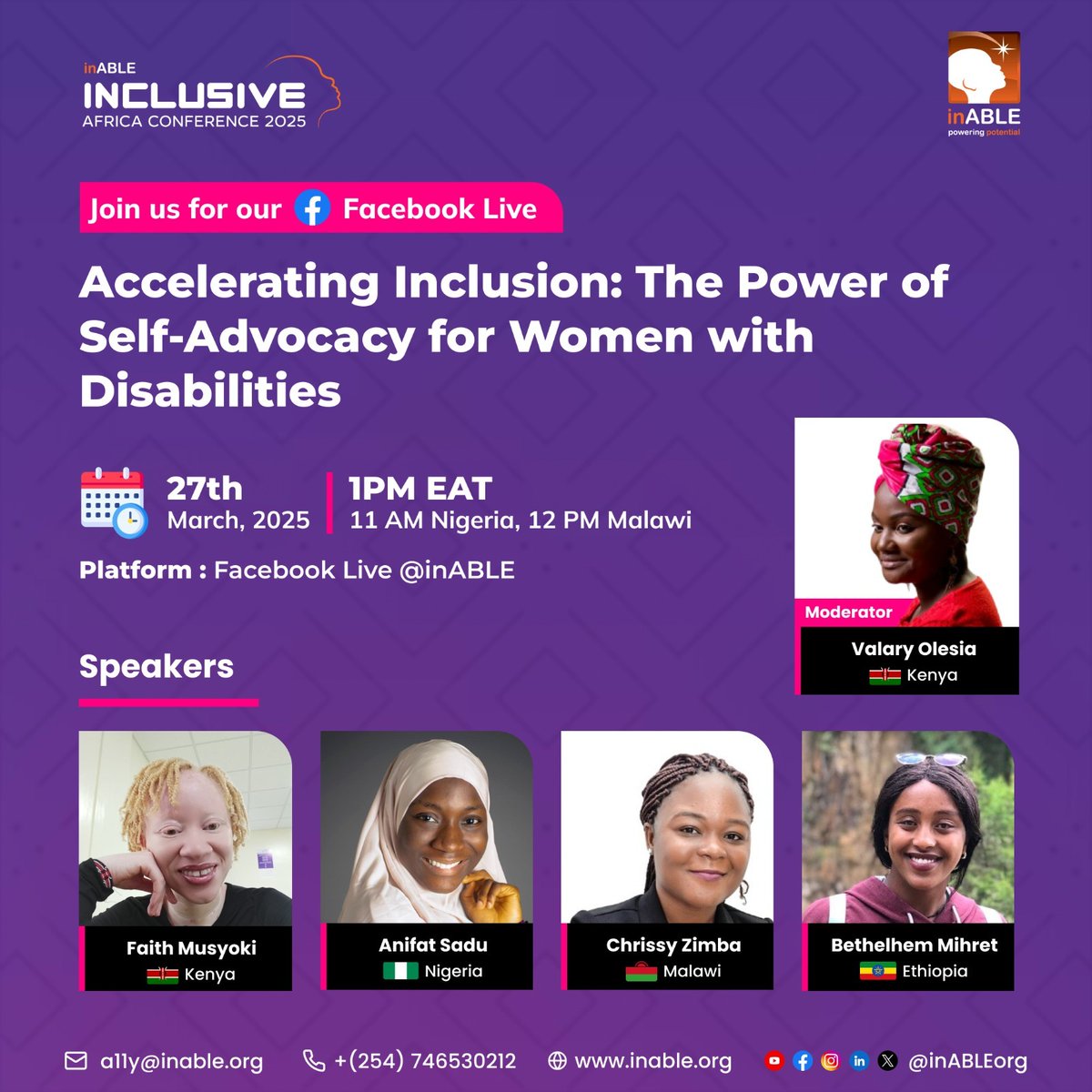 inABLE
INCLUSIVE
AFRICA CONFERENCE 2025

inABLE
powering potential

Join us for our Facebook Live

Accelerating Inclusion: The Power of Self-Advocacy for Women with Disabilities

27th
March, 2025

1PM EAT
11 AM Nigeria, 12 PM Malawi

Platform : Facebook Live @inABLE

Moderator
Valary Olesia
Kenya

Speakers

Faith Musyoki
Kenya

Anifat Sadu
Nigeria

Chrissy Zimba
Malawi

Bethelhem Mihret
Ethiopia

a11y@inable.org
+(254) 746530212
www.inable.org
@inABLEorg